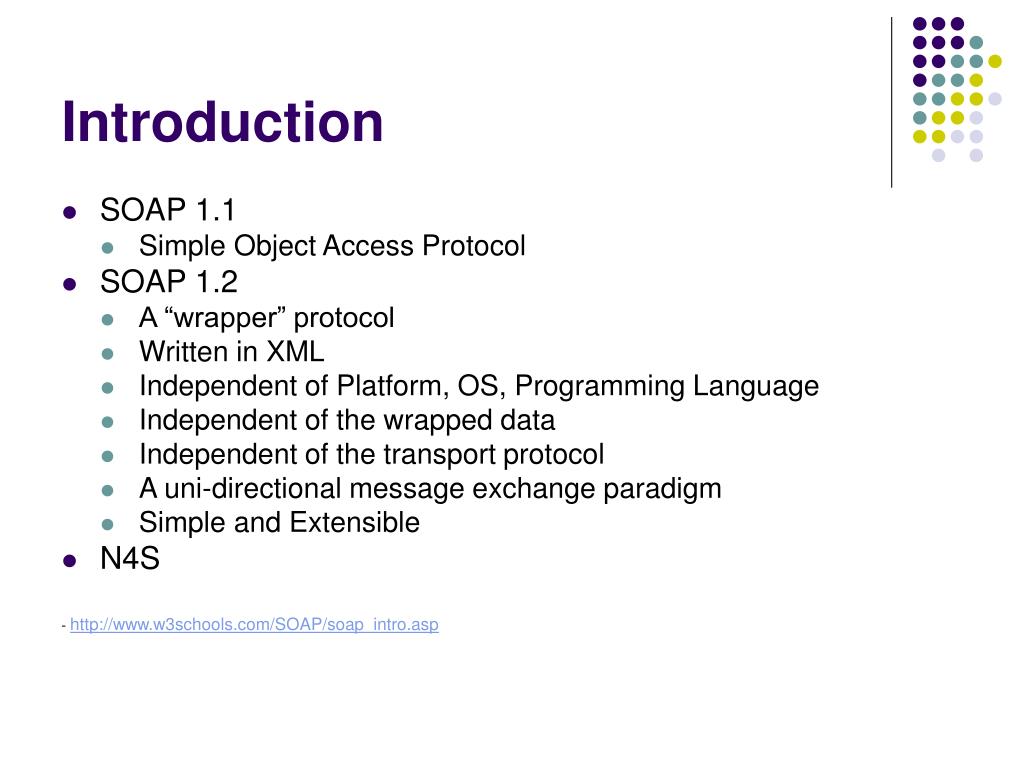 Introduction

- SOAP 1.1
  - Simple Object Access Protocol
- SOAP 1.2
  - A “wrapper” protocol
  - Written in XML
  - Independent of Platform, OS, Programming Language
  - Independent of the wrapped data
  - Independent of the transport protocol
  - A uni-directional message exchange paradigm
  - Simple and Extensible
- N4S

- http://www.w3schools.com/SOAP/soap_intro.asp